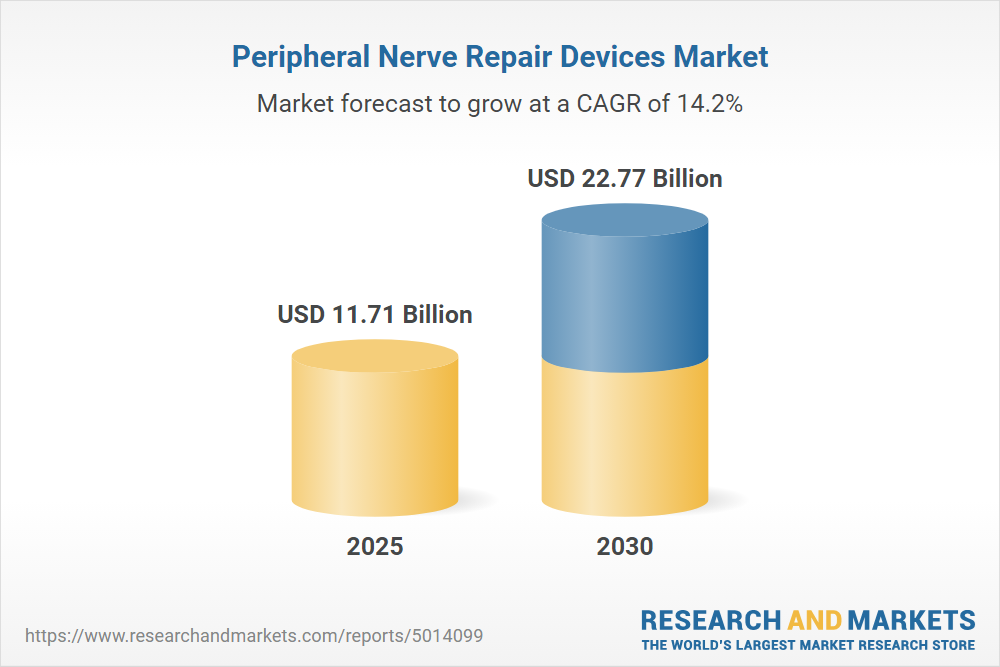 Peripheral Nerve Repair Devices Market

Market forecast to grow at a CAGR of 14.2%

USD 11.71 Billion

USD 22.77 Billion

2025

2030

https://www.researchandmarkets.com/reports/5014099

RESEARCH AND MARKETS
THE WORLD'S LARGEST MARKET RESEARCH STORE